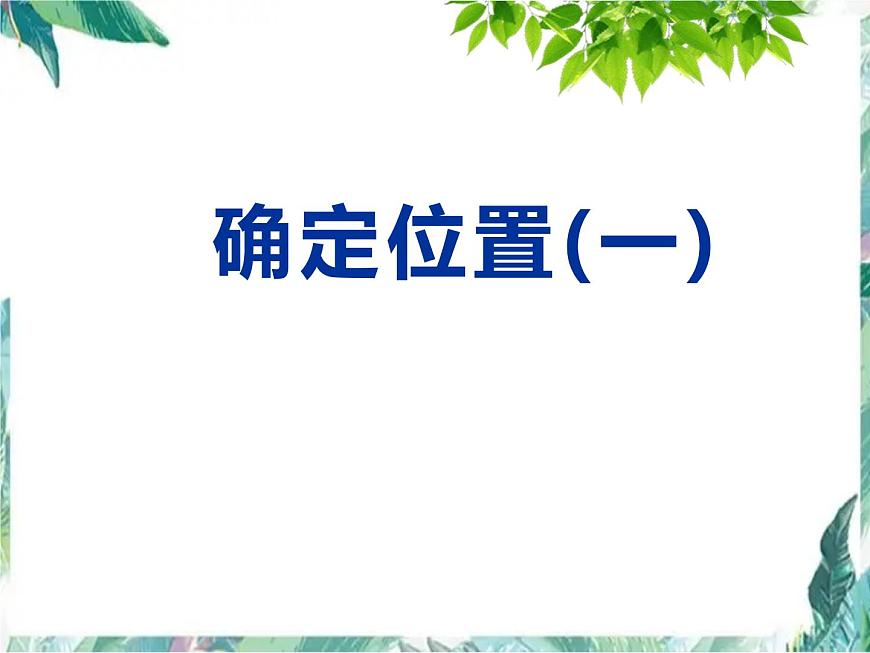 确定位置(一)